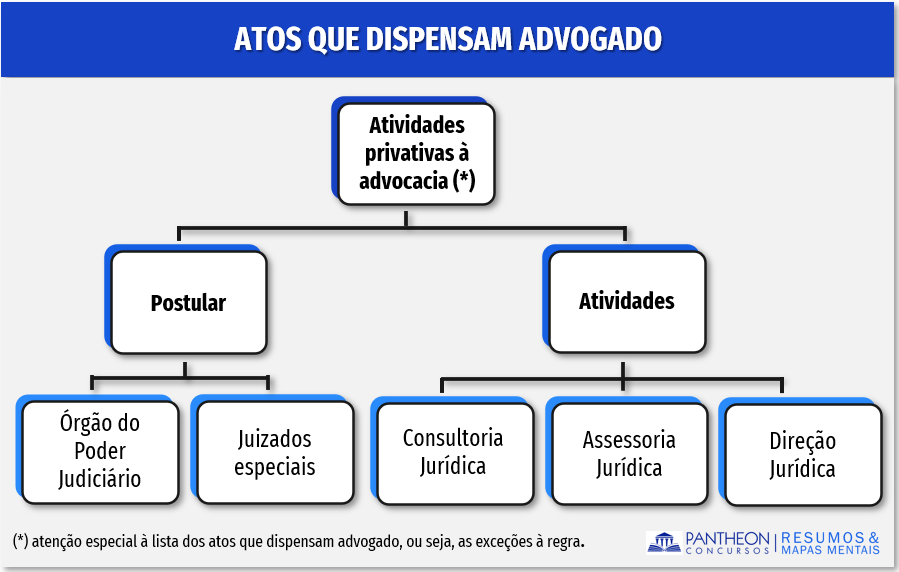 ATOS QUE DISPENSAM ADVOGADO

Atividades privativas à advocacia (*)

Postular

Atividades

Órgão do Poder Judiciário

Juizados especiais

Consultoria Jurídica

Assessoria Jurídica

Direção Jurídica

(*) atenção especial à lista dos atos que dispensam advogado, ou seja, as exceções à regra.

PANTHEON CONCURSOS | RESUMOS & MAPAS MENTAIS